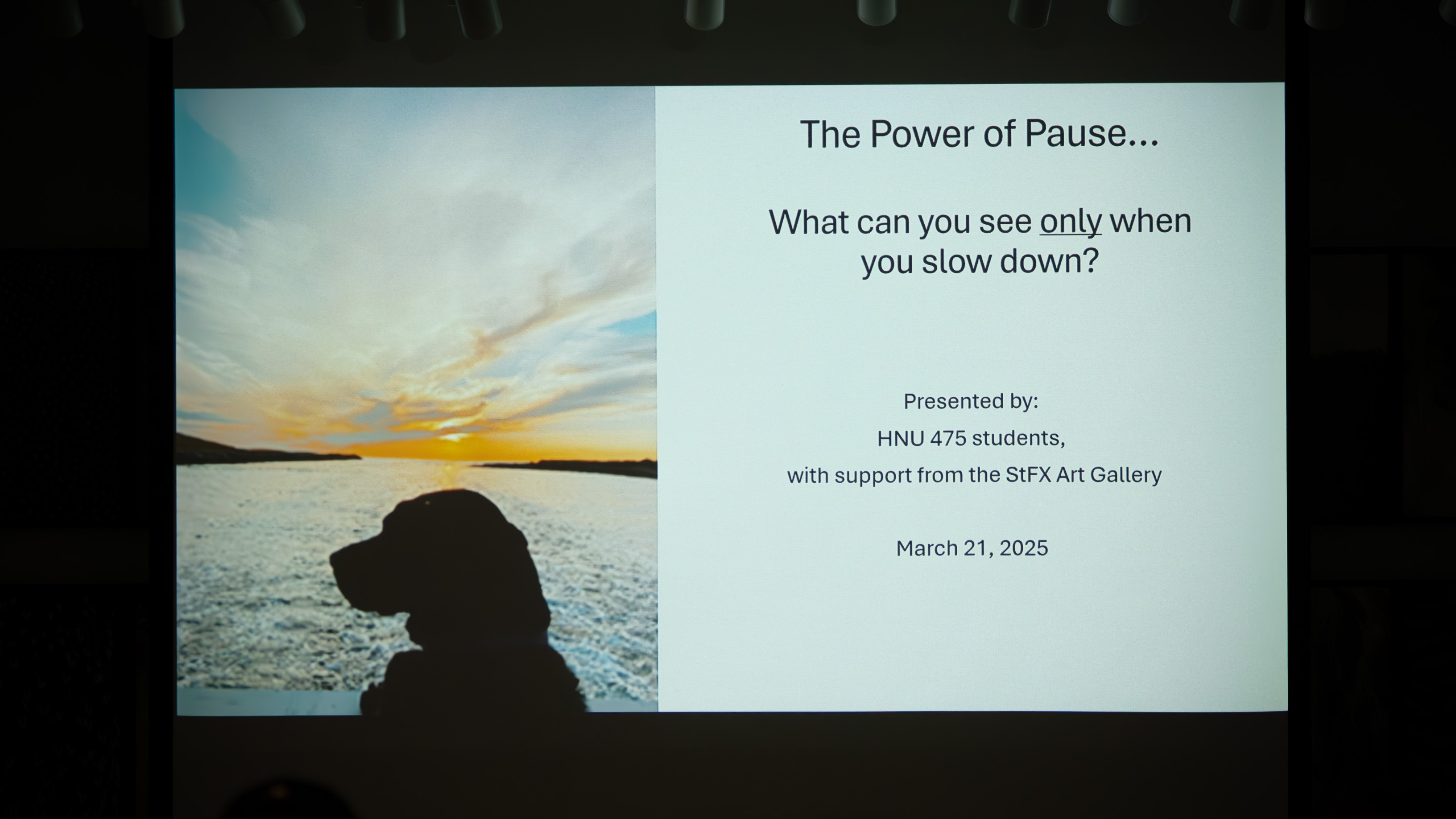 The Power of Pause...

What can you see only when you slow down?

Presented by:

HNU 475 students,

with support from the StFX Art Gallery

March 21, 2025